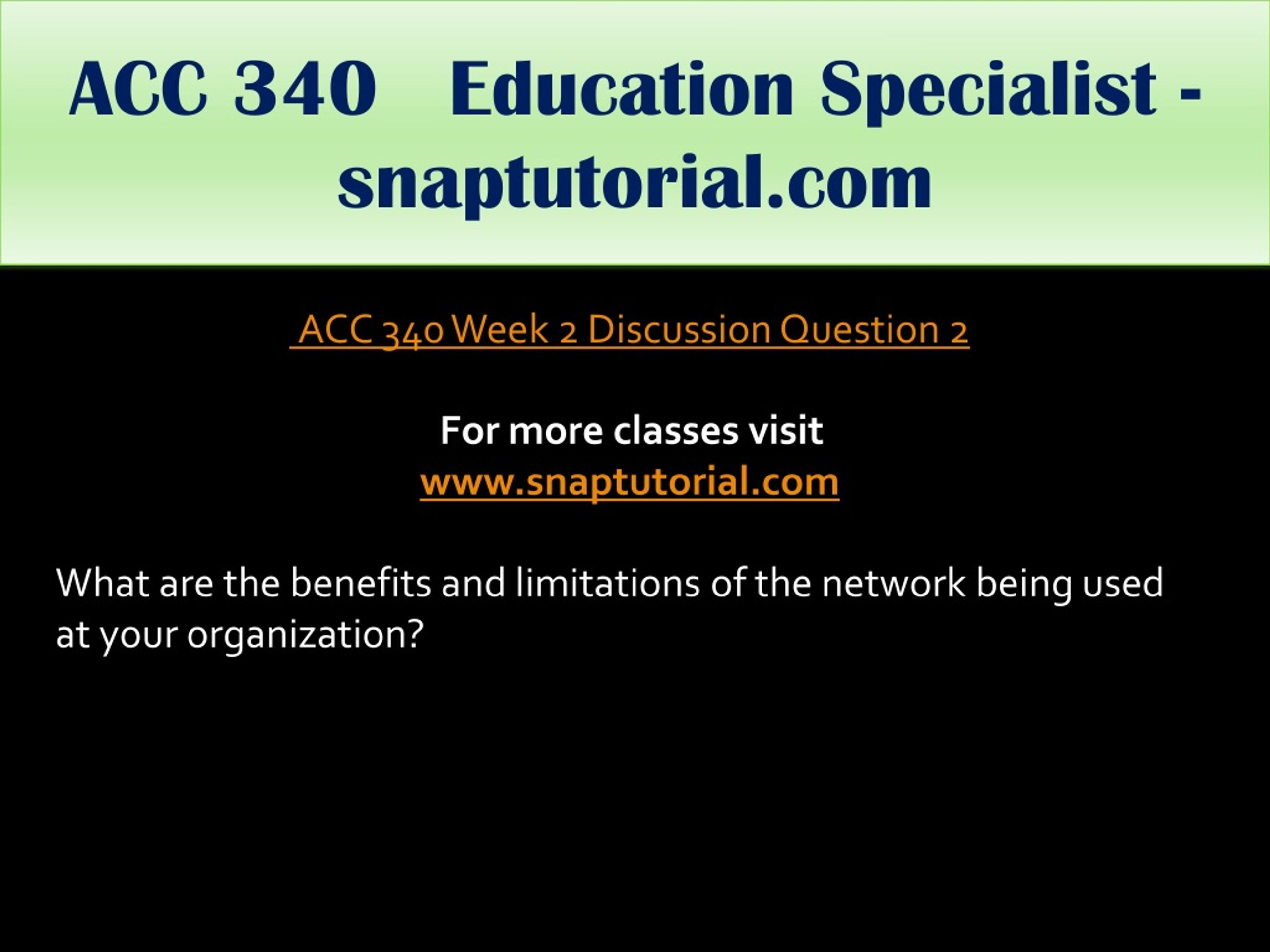 ACC 340 Education Specialist - snaptutorial.com

ACC 340 Week 2 Discussion Question 2

For more classes visit
www.snaptutorial.com

What are the benefits and limitations of the network being used at your organization?